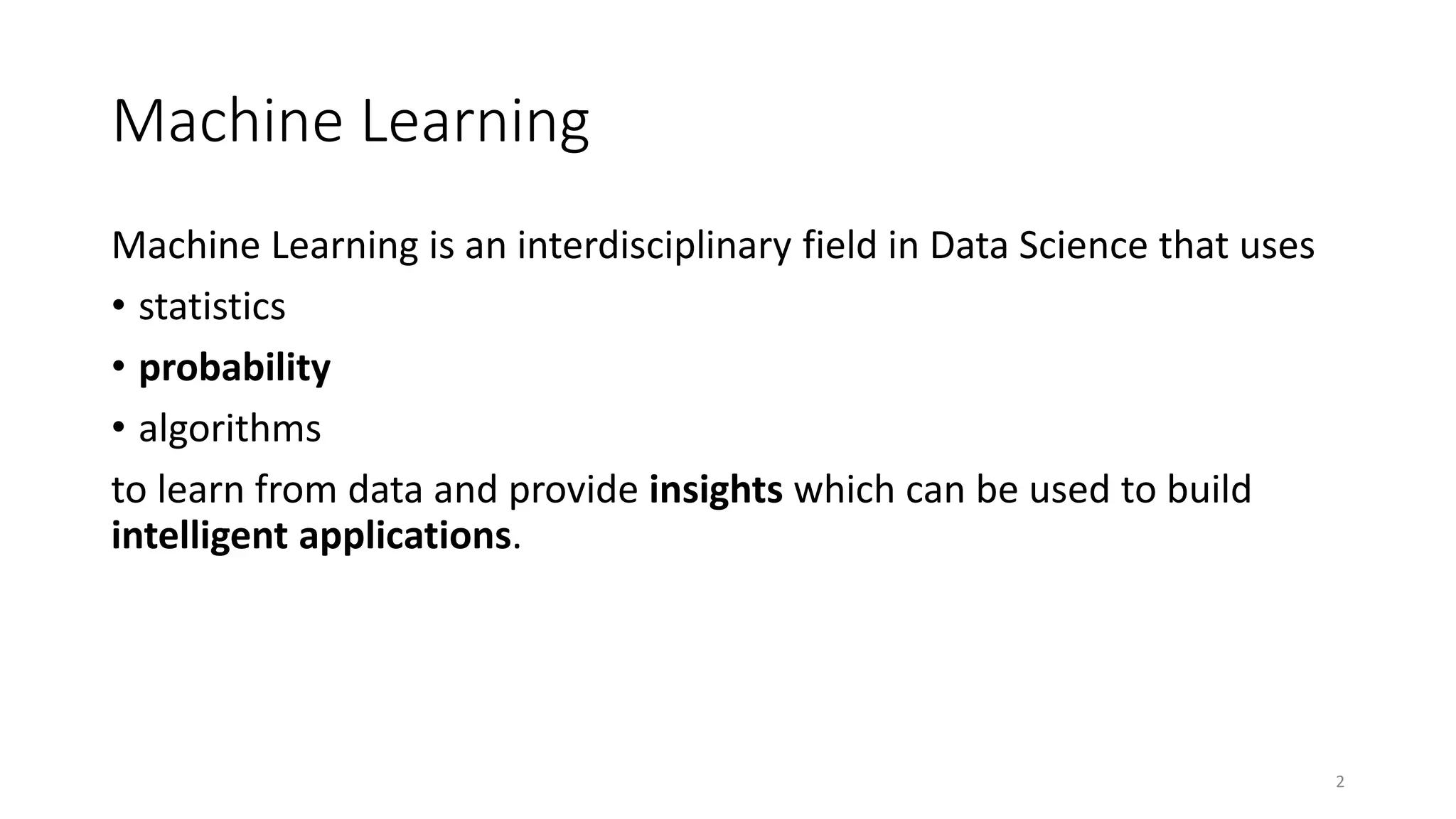 Machine Learning

Machine Learning is an interdisciplinary field in Data Science that uses

• statistics
• probability
• algorithms

to learn from data and provide insights which can be used to build intelligent applications.

2